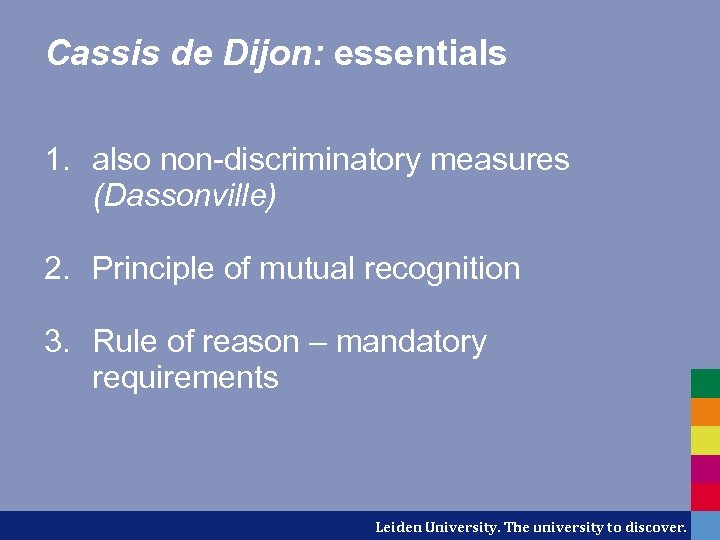 Cassis de Dijon: essentials

1. also non-discriminatory measures (Dassonville)

2. Principle of mutual recognition

3. Rule of reason – mandatory requirements

Leiden University. The university to discover.